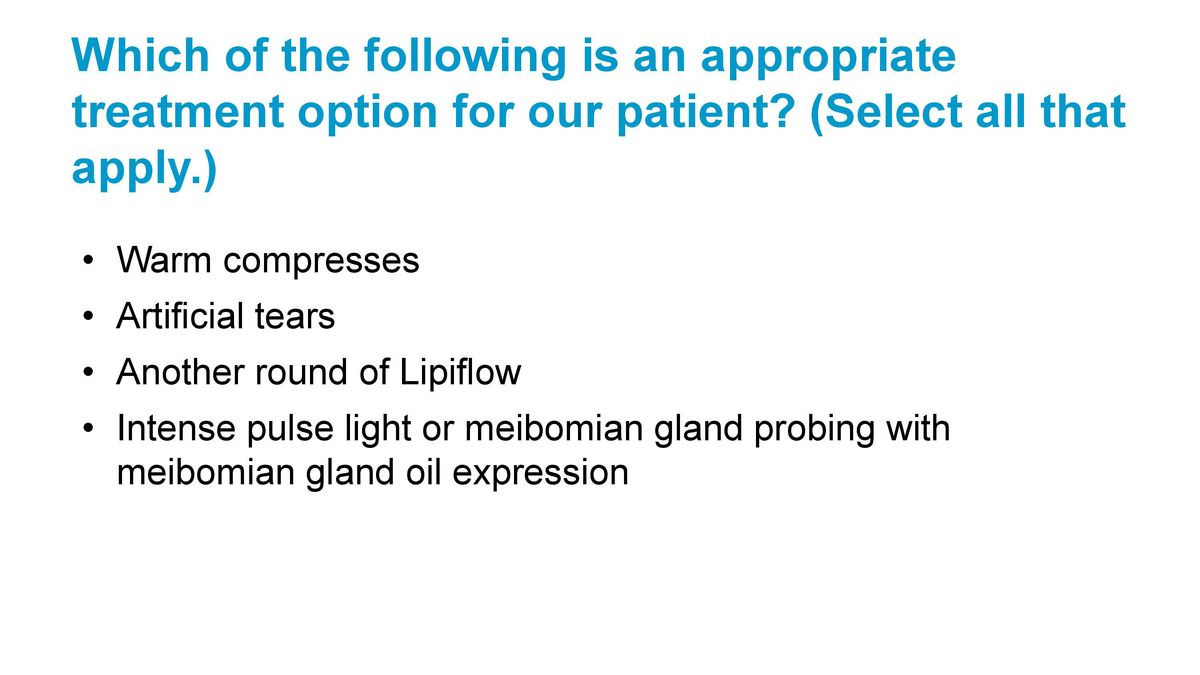 Which of the following is an appropriate treatment option for our patient? (Select all that apply.)

• Warm compresses
• Artificial tears
• Another round of Lipiflow
• Intense pulse light or meibomian gland probing with meibomian gland oil expression